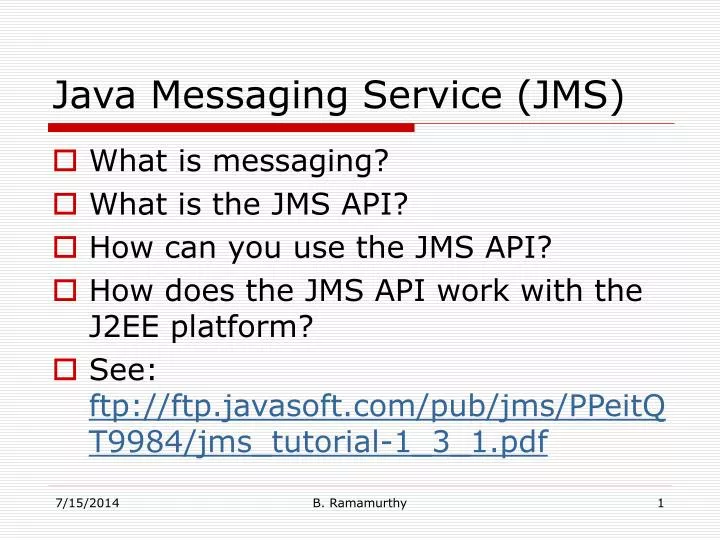 Java Messaging Service (JMS)

What is messaging?

What is the JMS API?

How can you use the JMS API?

How does the JMS API work with the J2EE platform?

See: ftp://ftp.javasoft.com/pub/jms/PPeitQT9984/jms_tutorial-1_3_1.pdf

7/15/2014

B. Ramamurthy

1